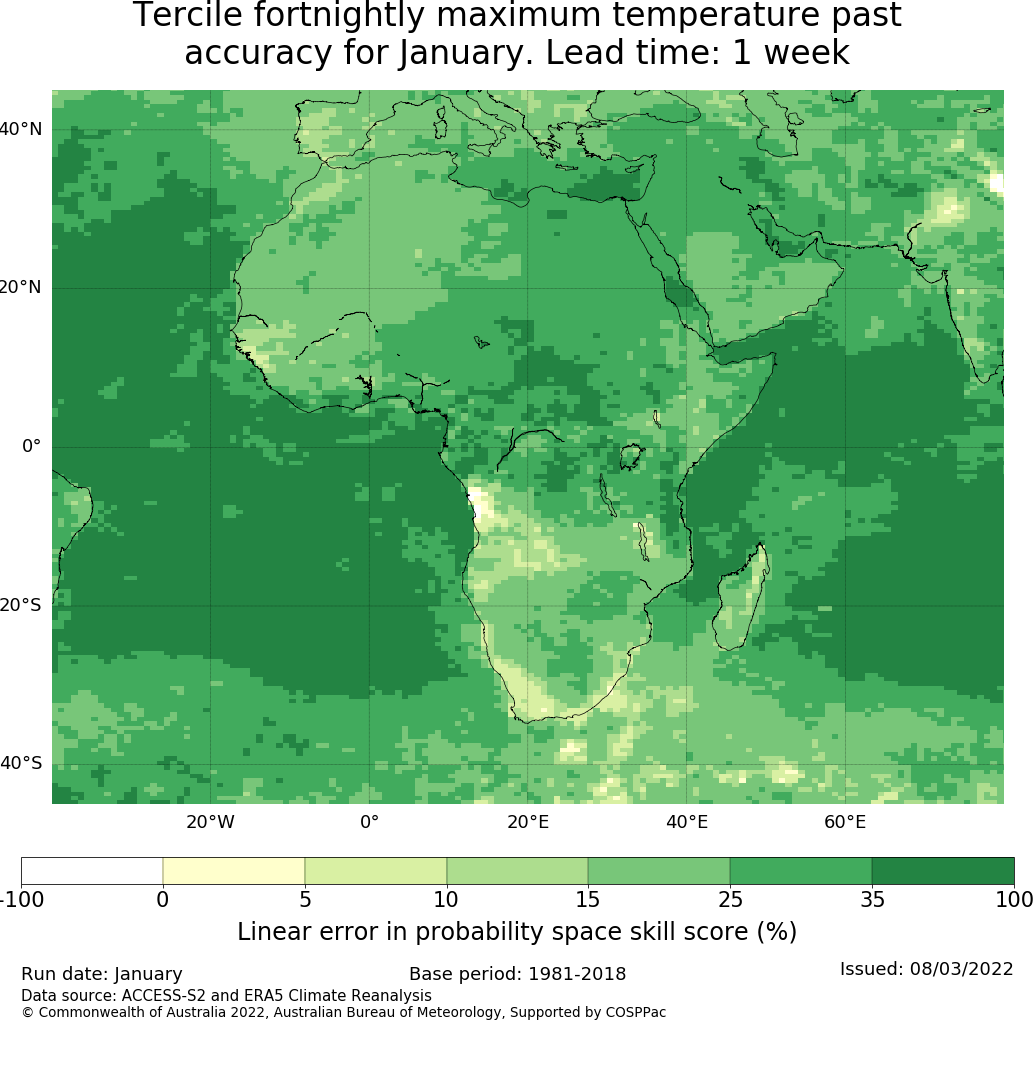 Tercile fortnightly maximum temperature past accuracy for January. Lead time: 1 week

40°N
20°N
0°
20°S
40°S

20°W
0°
20°E
40°E
60°E

-100
0
5
10
15
25
35
100

Linear error in probability space skill score (%)

Run date: January
Base period: 1981-2018
Issued: 08/03/2022
Data source: ACCESS-S2 and ERA5 Climate Reanalysis
© Commonwealth of Australia 2022, Australian Bureau of Meteorology, Supported by COSPPac